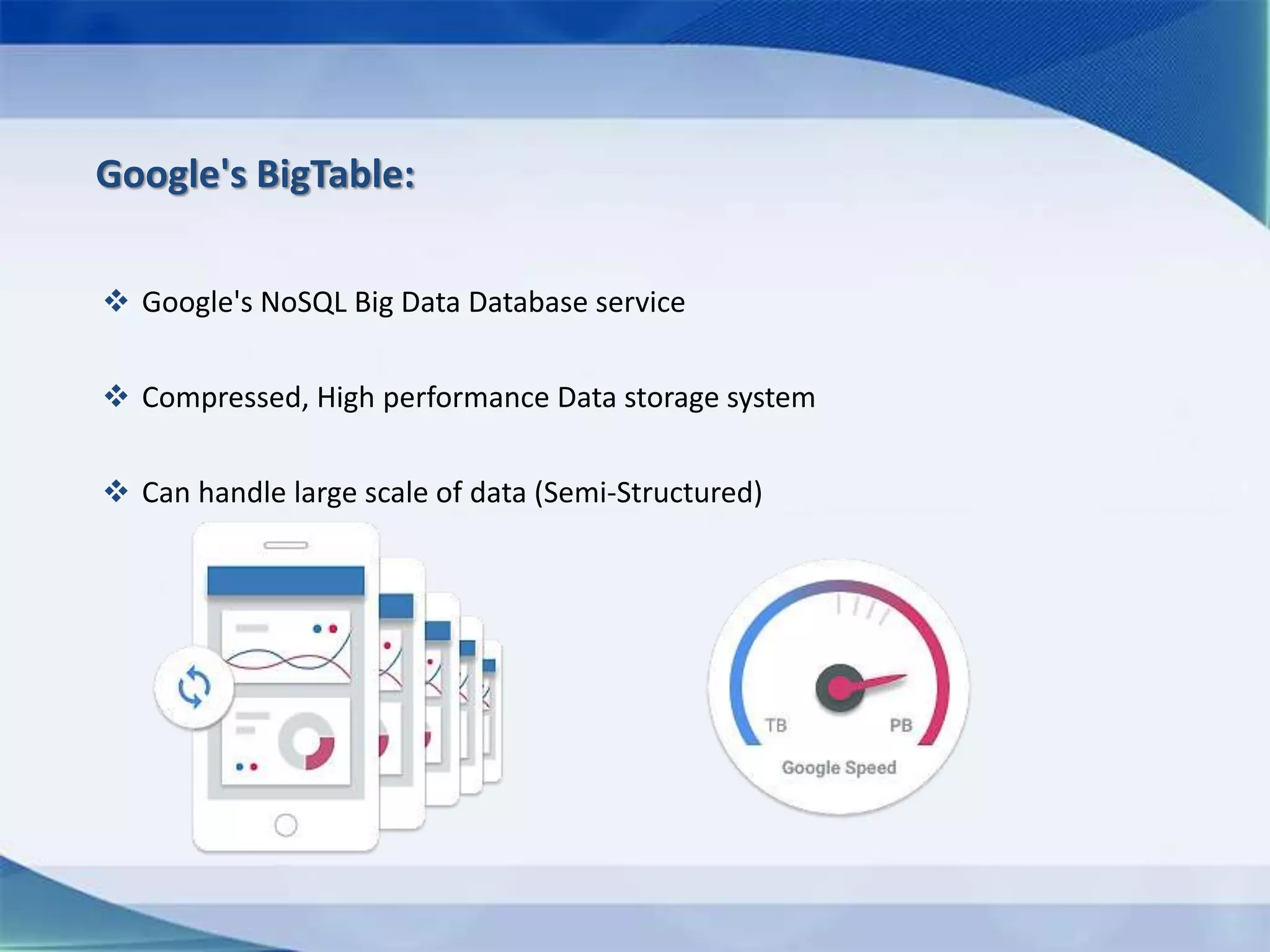 Google's BigTable:

❖ Google's NoSQL Big Data Database service

❖ Compressed, High performance Data storage system

❖ Can handle large scale of data (Semi-Structured)

TB
PB
Google Speed